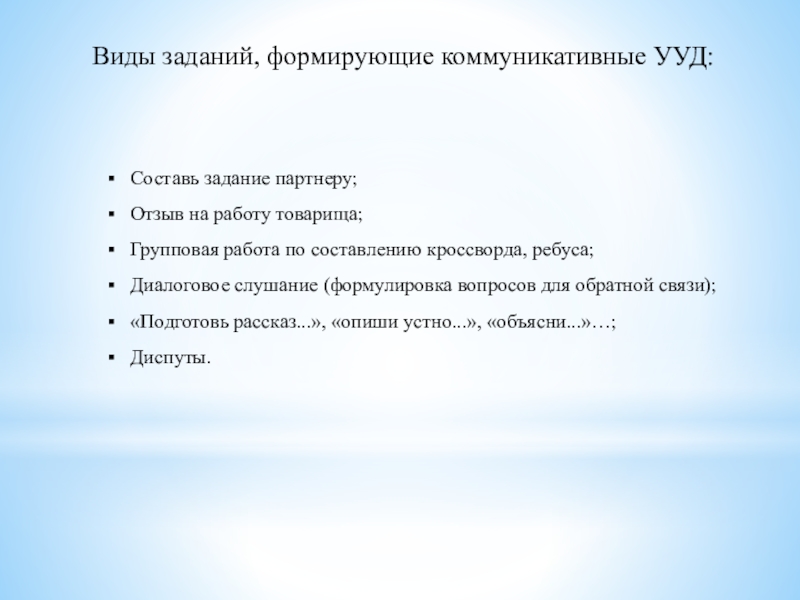 Виды заданий, формирующие коммуникативные УУД:

▪ Составь задание партнеру;
▪ Отзыв на работу товарища;
▪ Групповая работа по составлению кроссворда, ребуса;
▪ Диалоговое слушание (формулировка вопросов для обратной связи);
▪ «Подготовь рассказ...», «опиши устно...», «объясни...»…;
▪ Диспуты.